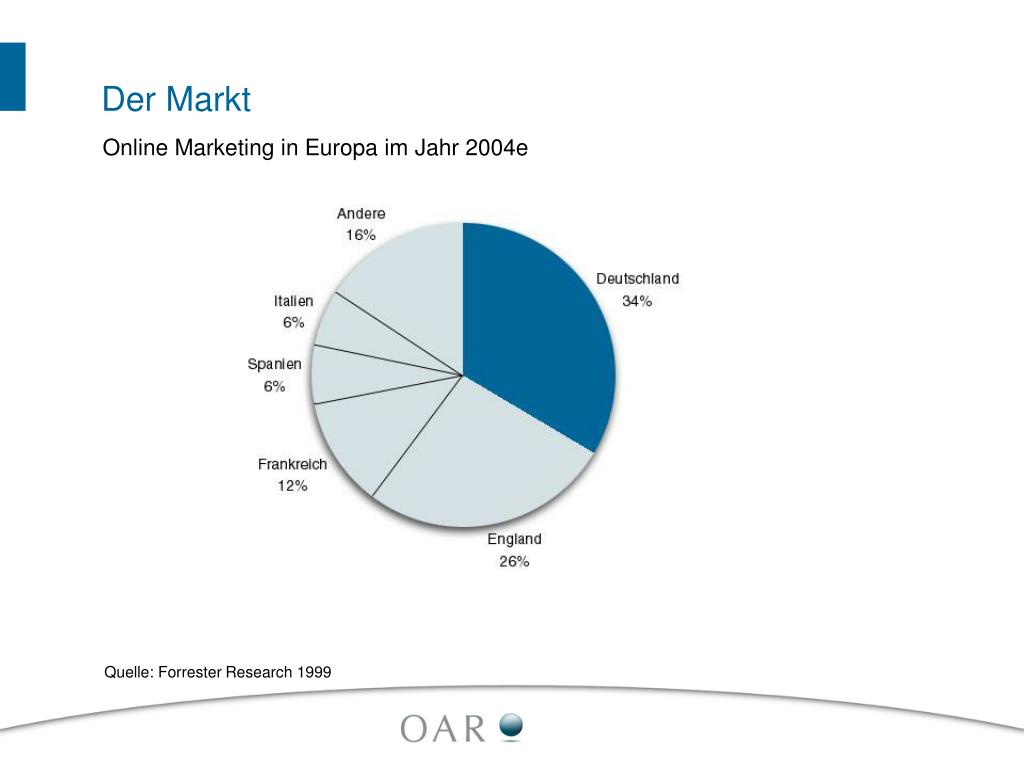 Der Markt

Online Marketing in Europa im Jahr 2004e

Andere
16%

Deutschland
34%

Italien
6%

Spanien
6%

Frankreich
12%

England
26%

Quelle: Forrester Research 1999

OAR